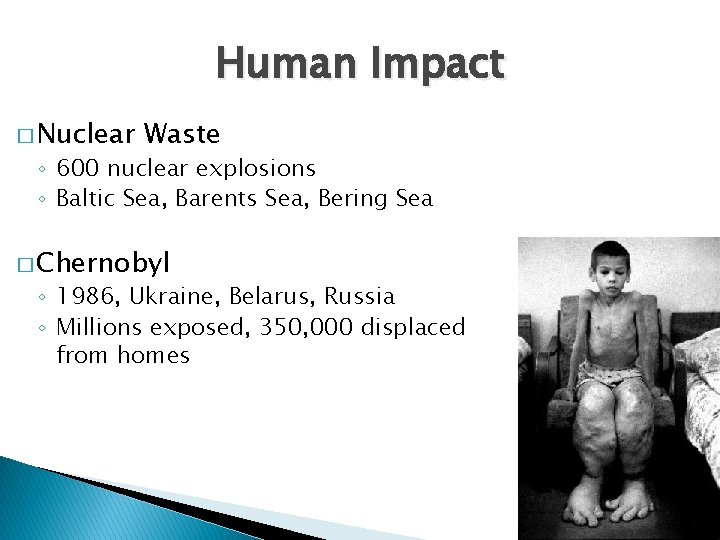 Human Impact

□ Nuclear Waste
◦ 600 nuclear explosions
◦ Baltic Sea, Barents Sea, Bering Sea

□ Chernobyl
◦ 1986, Ukraine, Belarus, Russia
◦ Millions exposed, 350,000 displaced from homes